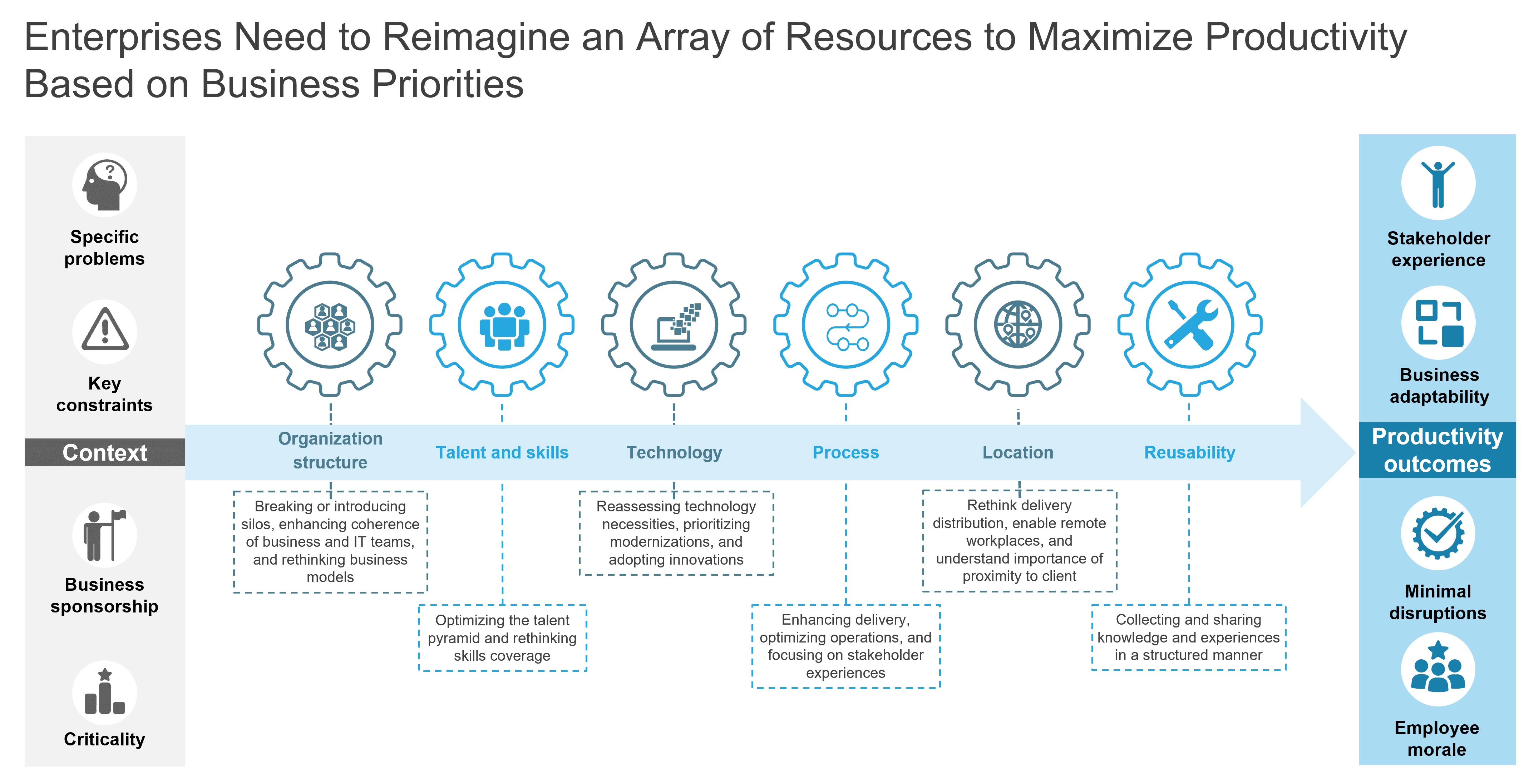 Enterprises Need to Reimagine an Array of Resources to Maximize Productivity Based on Business Priorities

Specific problems

Key constraints

Context

Business sponsorship

Criticality

Organization structure

Breaking or introducing silos, enhancing coherence of business and IT teams, and rethinking business models

Talent and skills

Optimizing the talent pyramid and rethinking skills coverage

Technology

Reassessing technology necessities, prioritizing modernizations, and adopting innovations

Process

Enhancing delivery, optimizing operations, and focusing on stakeholder experiences

Location

Rethink delivery distribution, enable remote workplaces, and understand importance of proximity to client

Reusability

Collecting and sharing knowledge and experiences in a structured manner

Stakeholder experience

Business adaptability

Productivity outcomes

Minimal disruptions

Employee morale